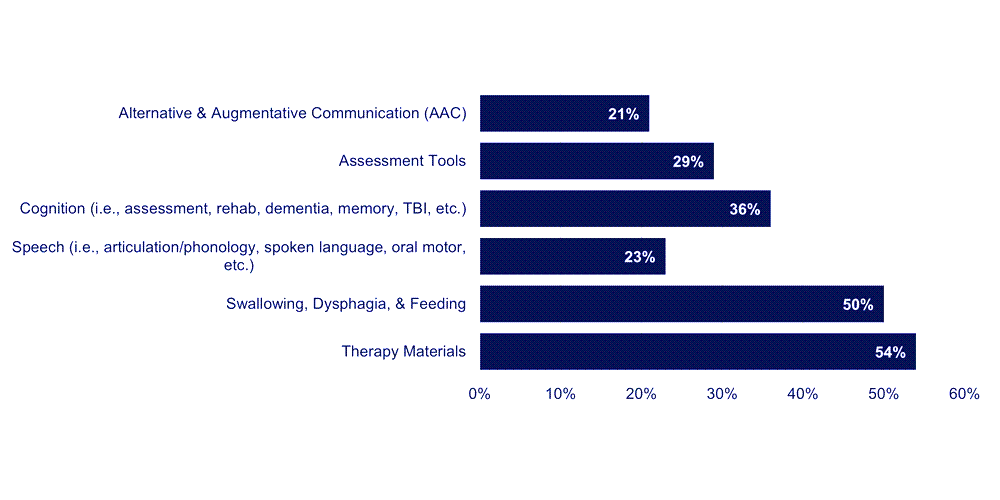 Alternative & Augmentative Communication (AAC)
21%

Assessment Tools
29%

Cognition (i.e., assessment, rehab, dementia, memory, TBI, etc.)
36%

Speech (i.e., articulation/phonology, spoken language, oral motor, etc.)
23%

Swallowing, Dysphagia, & Feeding
50%

Therapy Materials
54%

0% 10% 20% 30% 40% 50% 60%